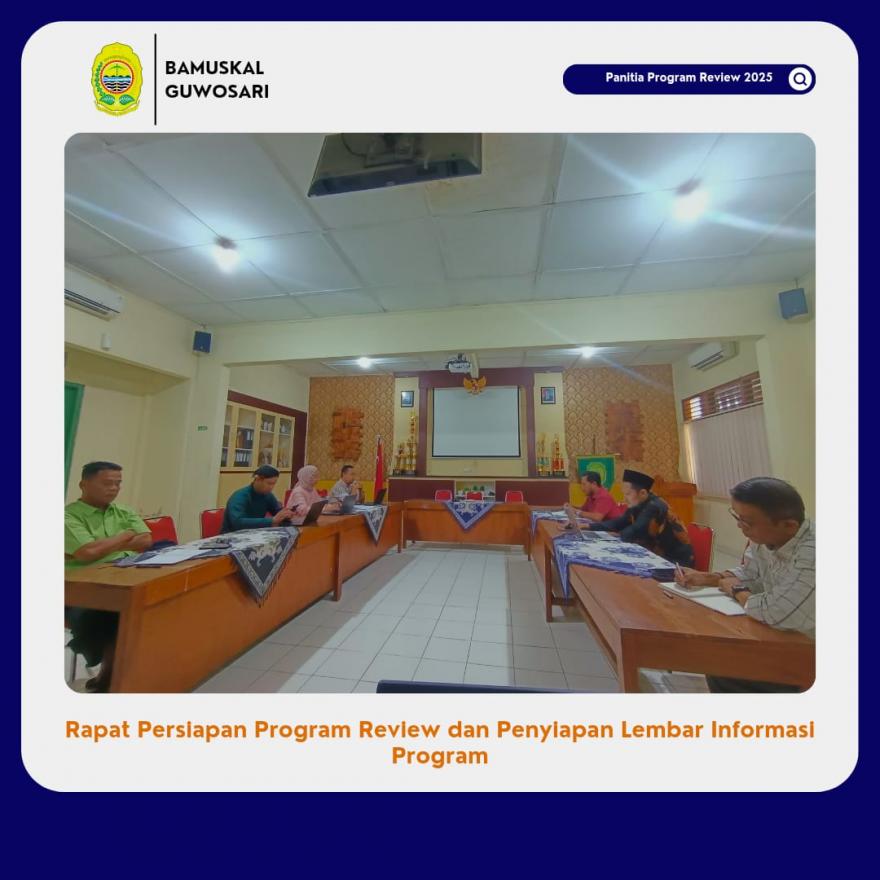 BAMUSKAL
GUWOSARI

Panitia Program Review 2025

Rapat Persiapan Program Review dan Penyiapan Lembar Informasi Program